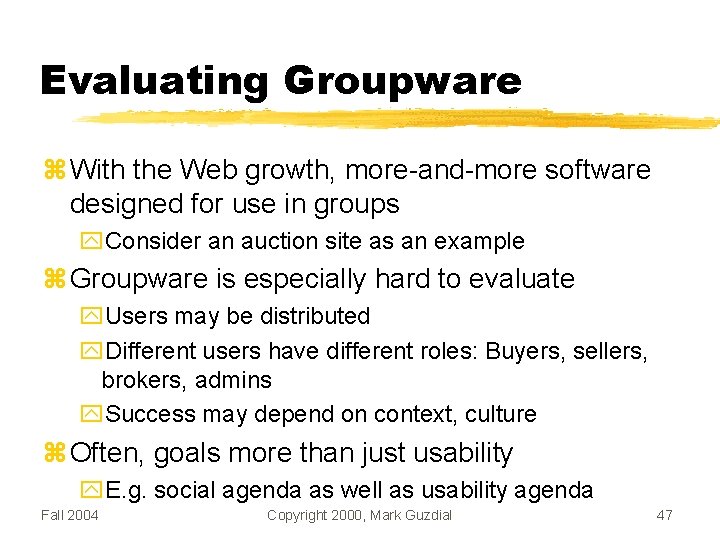 Evaluating Groupware

With the Web growth, more-and-more software designed for use in groups

Consider an auction site as an example

Groupware is especially hard to evaluate

Users may be distributed

Different users have different roles: Buyers, sellers, brokers, admins

Success may depend on context, culture

Often, goals more than just usability

E.g. social agenda as well as usability agenda

Fall 2004 Copyright 2000, Mark Guzdial 47